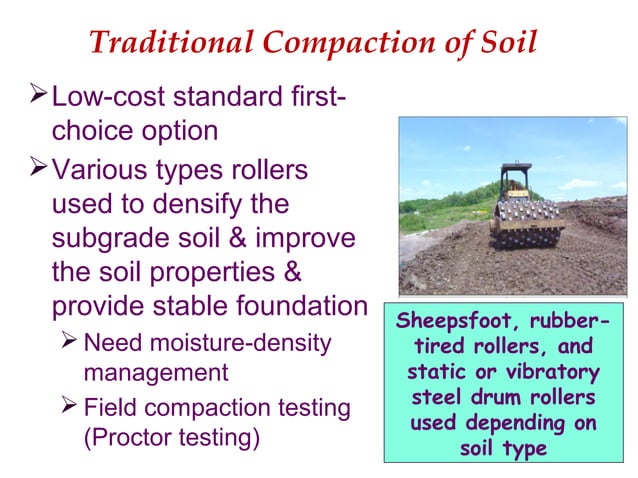 Traditional Compaction of Soil

➢ Low-cost standard first-choice option

➢ Various types rollers used to densify the subgrade soil & improve the soil properties & provide stable foundation

➢ Need moisture-density management

➢ Field compaction testing (Proctor testing)

Sheepsfoot, rubber-tired rollers, and static or vibratory steel drum rollers used depending on soil type